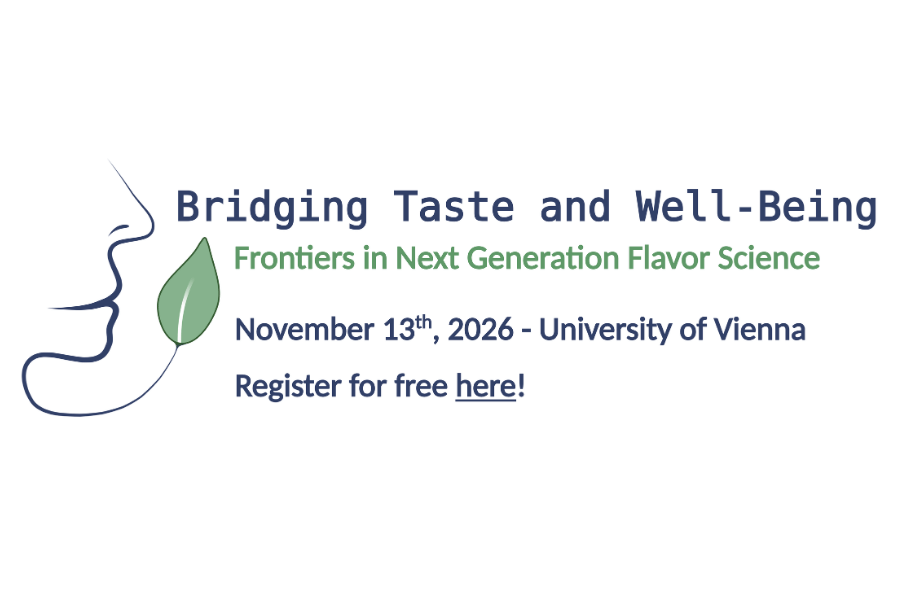 Bridging Taste and Well-Being

Frontiers in Next Generation Flavor Science

November 13th, 2026 - University of Vienna

Register for free here!